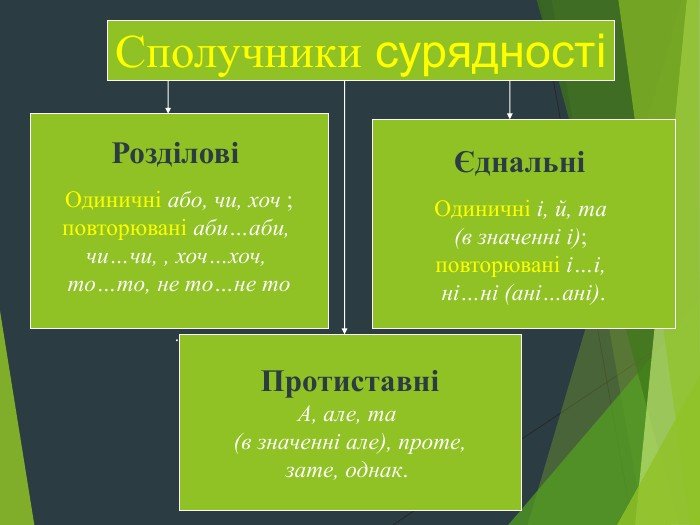 Сполучники сурядності

Розділові

Одиничні або, чи, хоч ; повторювані аби…аби, чи…чи, , хоч…хоч, то…то, не то…не то

Єднальні

Одиничні і, й, та (в значенні і); повторювані і…і, ні…ні (ані…ані).

Протиставні

А, але, та (в значенні але), проте, зате, однак.